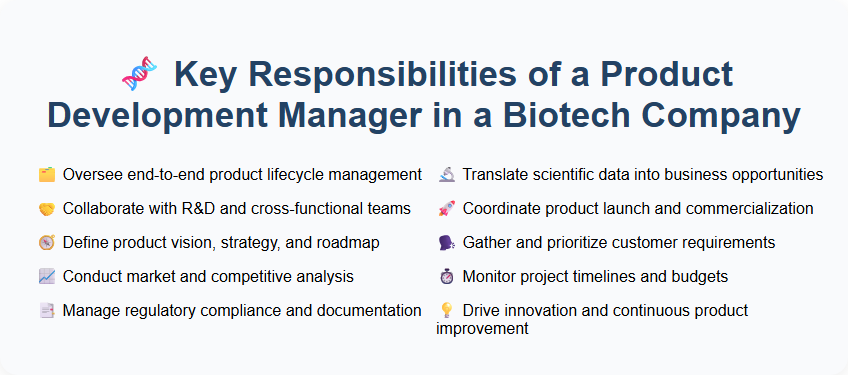 🧬 Key Responsibilities of a Product Development Manager in a Biotech Company

🗂️ Oversee end-to-end product lifecycle management

🤝 Collaborate with R&D and cross-functional teams

🧭 Define product vision, strategy, and roadmap

📈 Conduct market and competitive analysis

📑 Manage regulatory compliance and documentation

🔬 Translate scientific data into business opportunities

🚀 Coordinate product launch and commercialization

🗣️ Gather and prioritize customer requirements

⏱️ Monitor project timelines and budgets

💡 Drive innovation and continuous product improvement